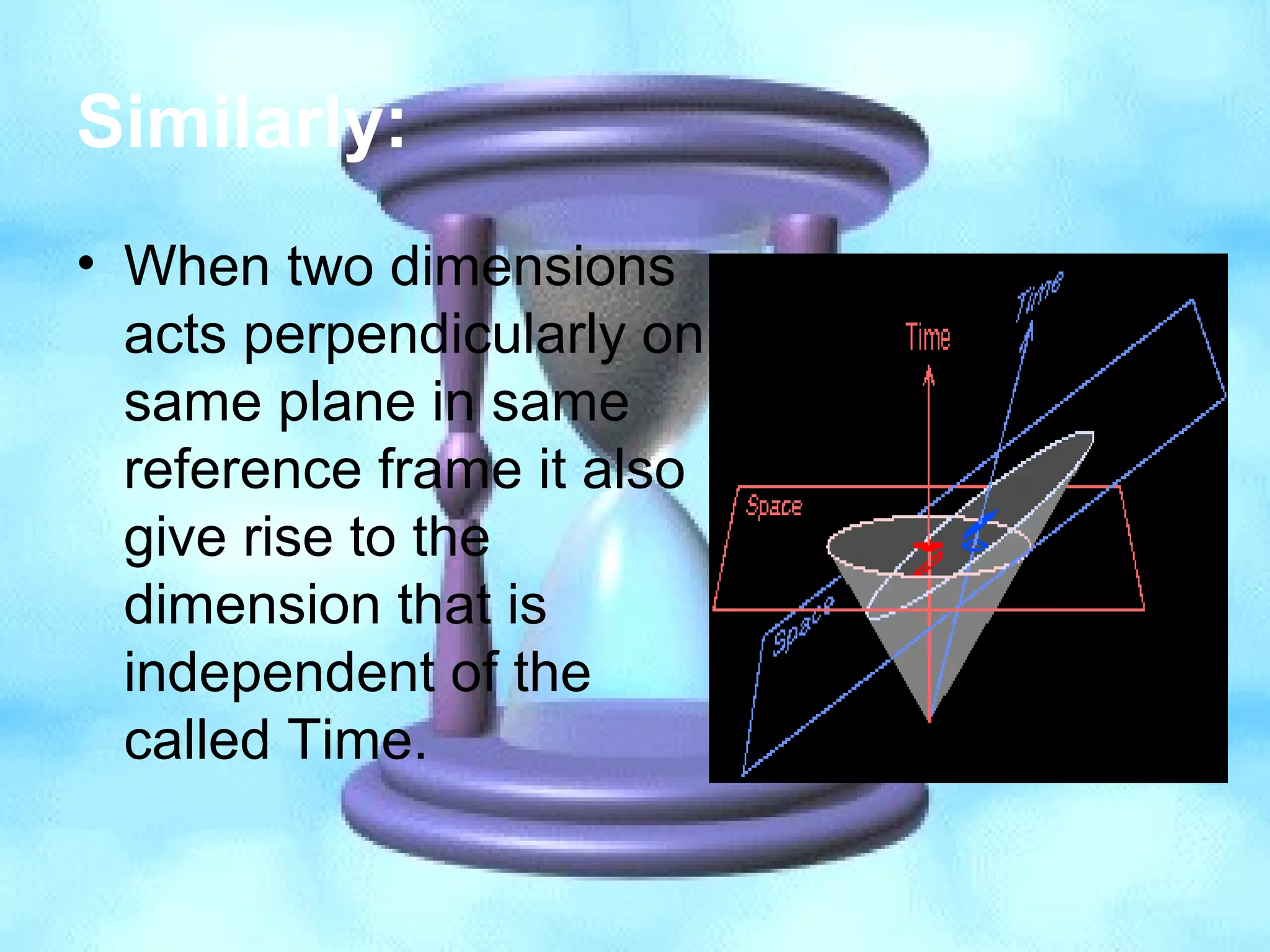 Similarly:

• When two dimensions acts perpendicularly on same plane in same reference frame it also give rise to the dimension that is independent of the called Time.

Time
Time
Space
Space